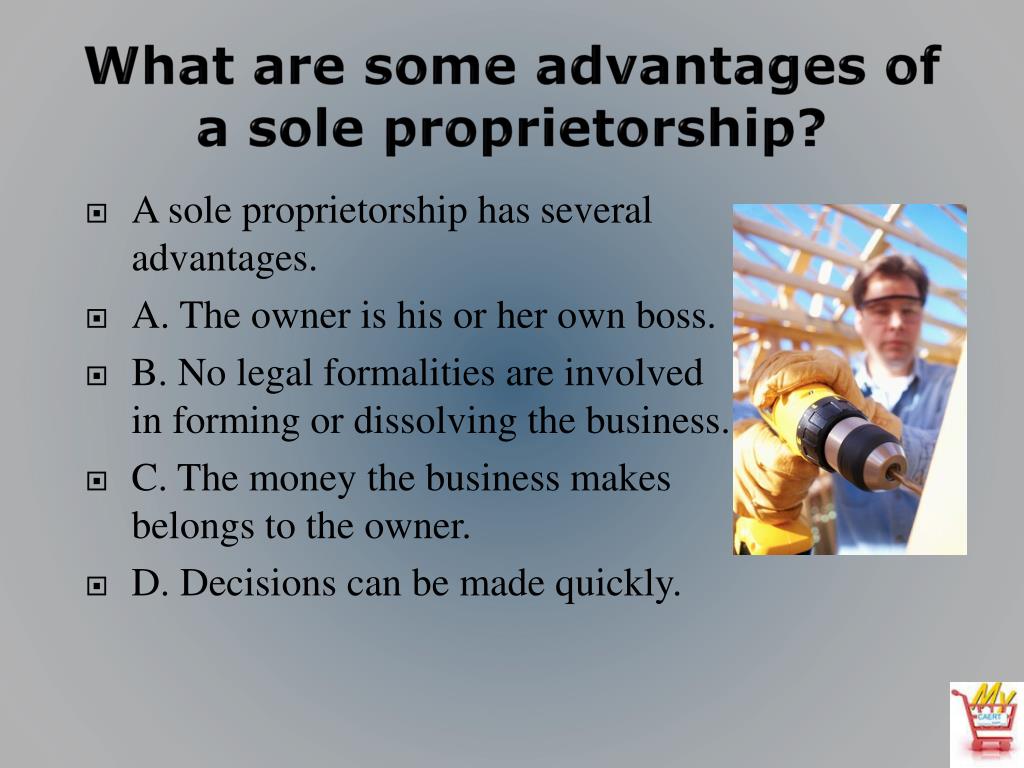 What are some advantages of a sole proprietorship?

A sole proprietorship has several advantages.

A. The owner is his or her own boss.

B. No legal formalities are involved in forming or dissolving the business.

C. The money the business makes belongs to the owner.

D. Decisions can be made quickly.

My CAERT